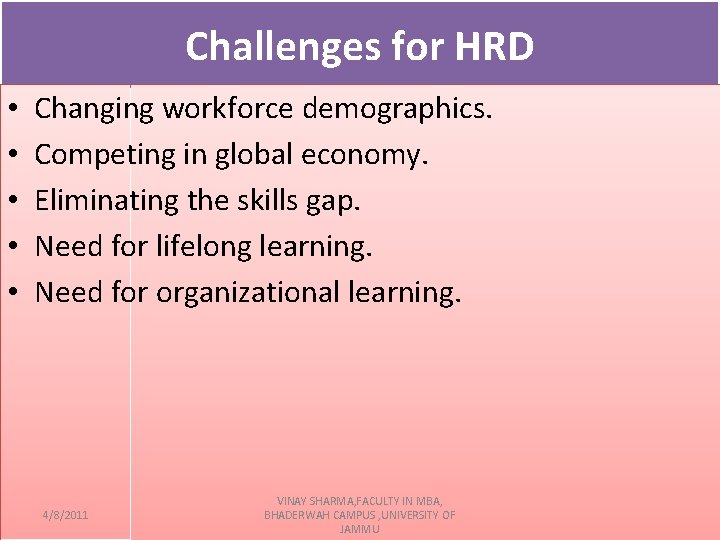 Challenges for HRD

• Changing workforce demographics.
• Competing in global economy.
• Eliminating the skills gap.
• Need for lifelong learning.
• Need for organizational learning.

4/8/2011

VINAY SHARMA,FACULTY IN MBA, BHADERWAH CAMPUS ,UNIVERSITY OF JAMMU